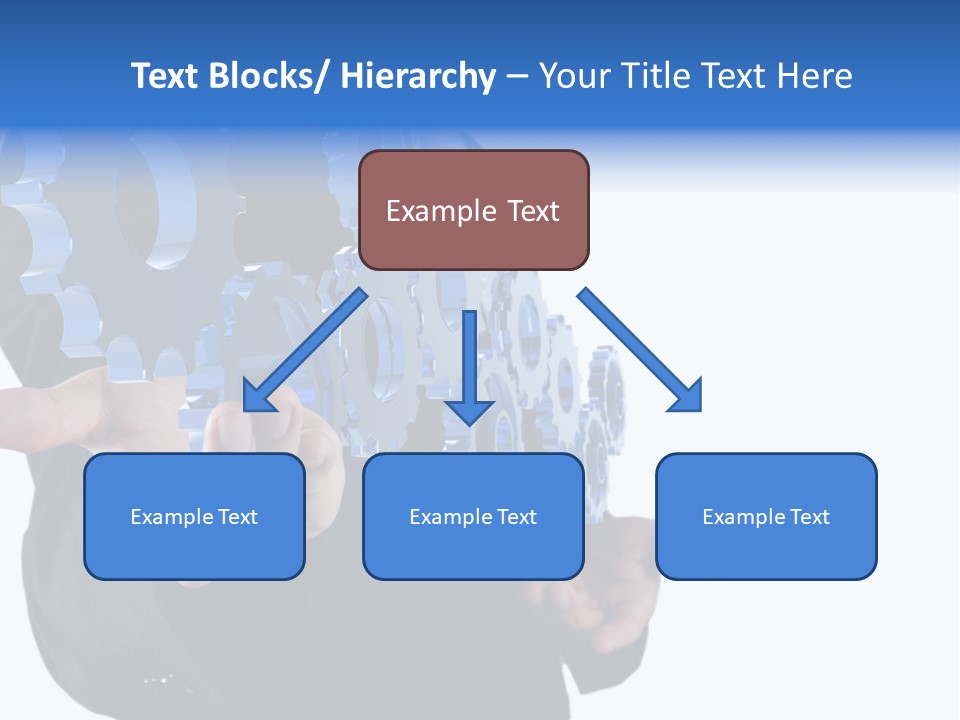 Text Blocks/ Hierarchy – Your Title Text Here

Example Text

Example Text

Example Text

Example Text